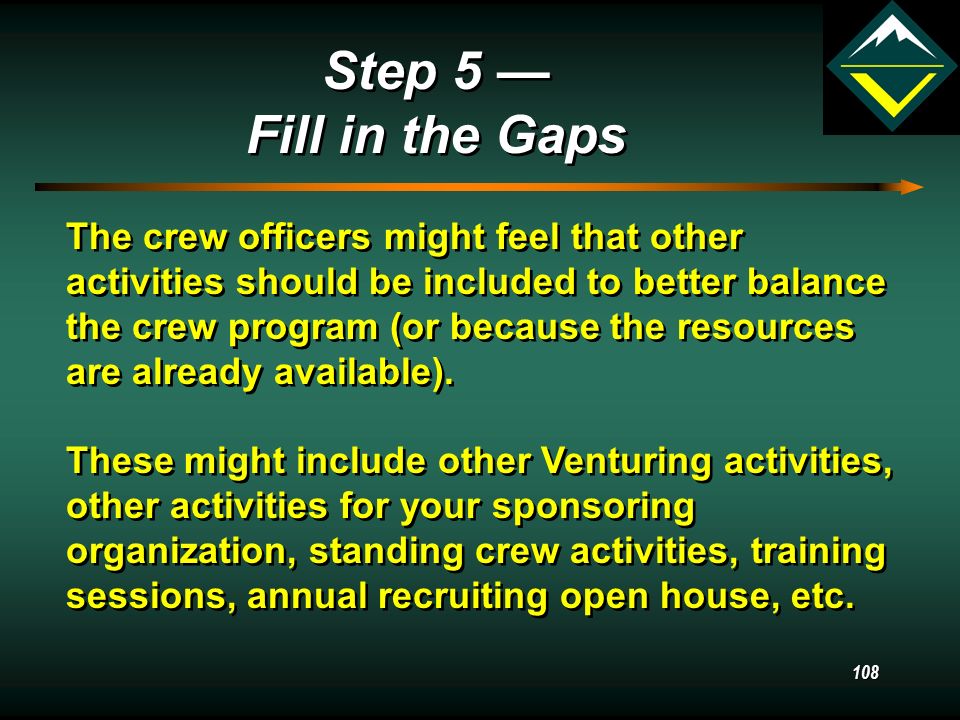 Step 5 —
Fill in the Gaps

The crew officers might feel that other activities should be included to better balance the crew program (or because the resources are already available).

These might include other Venturing activities, other activities for your sponsoring organization, standing crew activities, training sessions, annual recruiting open house, etc.

108